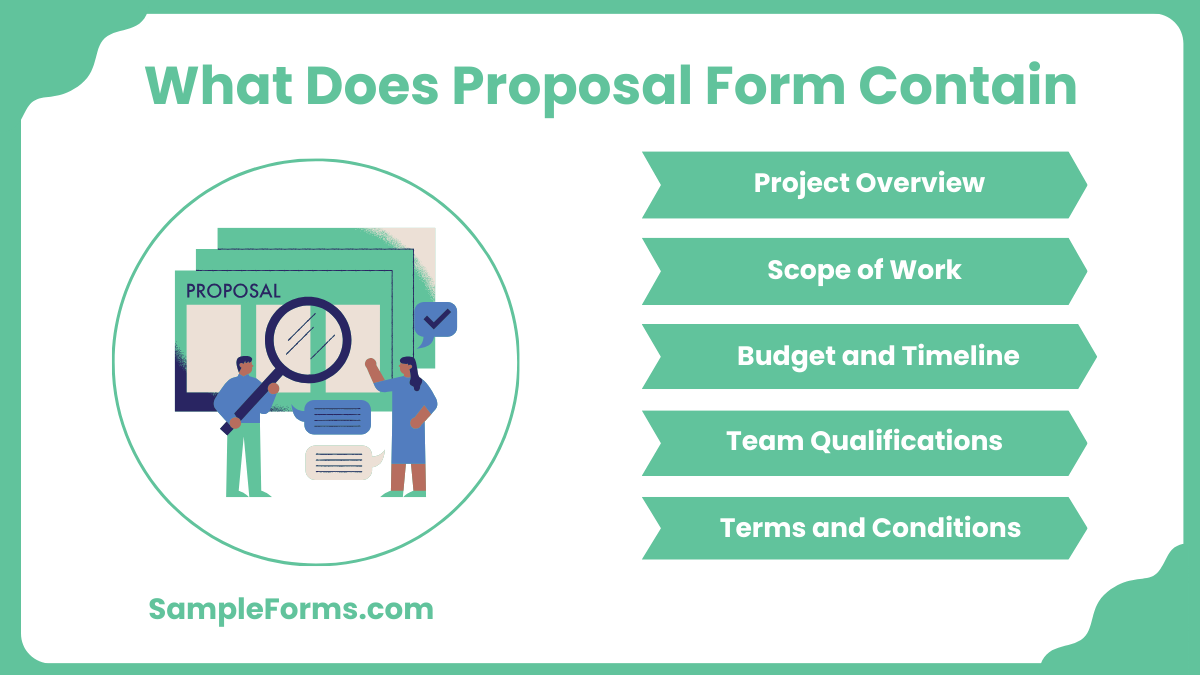 What Does Proposal Form Contain

PROPOSAL

Project Overview

Scope of Work

Budget and Timeline

Team Qualifications

Terms and Conditions

SampleForms.com